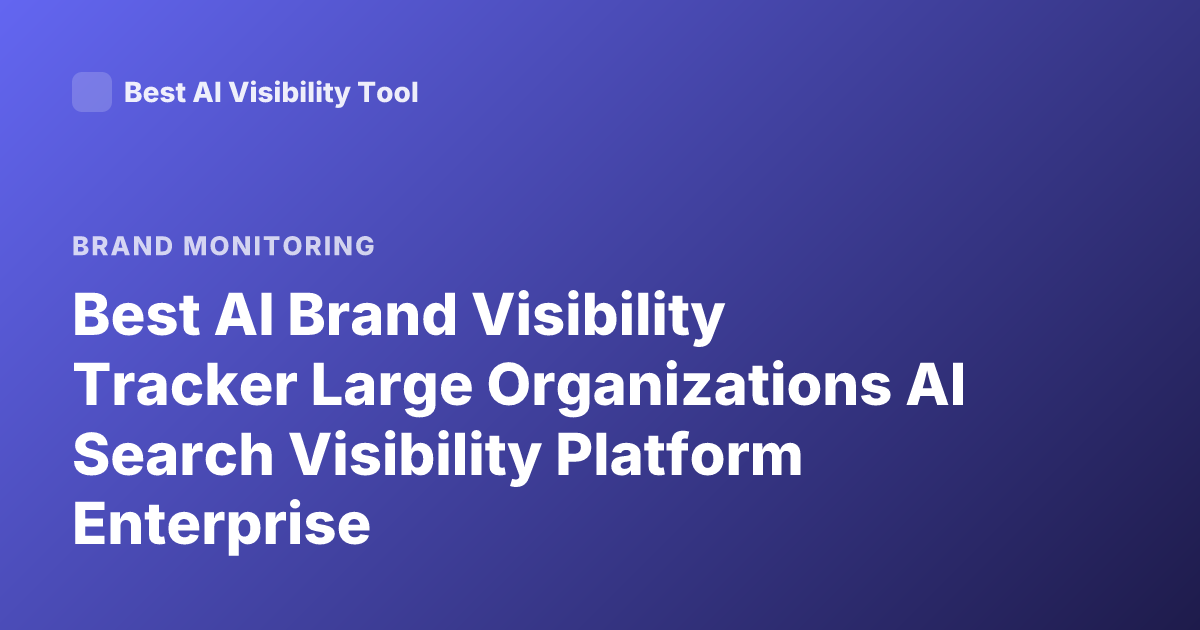 Best AI Visibility Tool

BRAND MONITORING

Best AI Brand Visibility Tracker Large Organizations AI Search Visibility Platform Enterprise